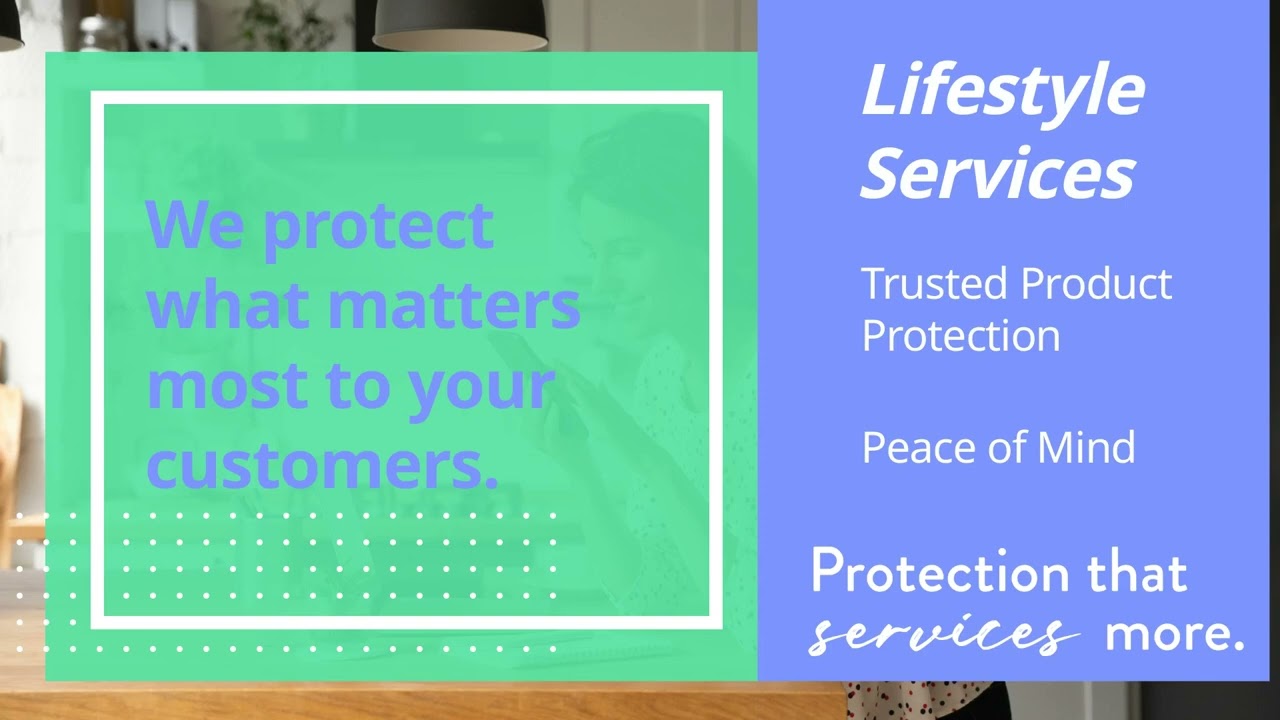 We protect what matters most to your customers.

Lifestyle Services

Trusted Product Protection

Peace of Mind

Protection that services more.